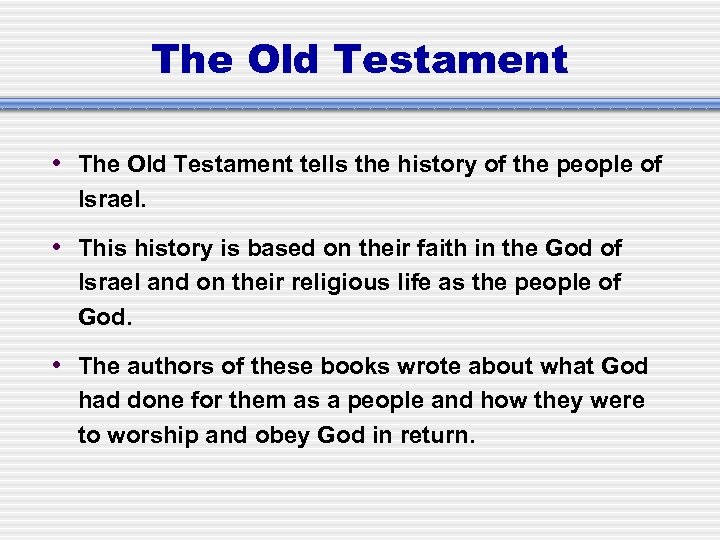 The Old Testament

• The Old Testament tells the history of the people of Israel.

• This history is based on their faith in the God of Israel and on their religious life as the people of God.

• The authors of these books wrote about what God had done for them as a people and how they were to worship and obey God in return.